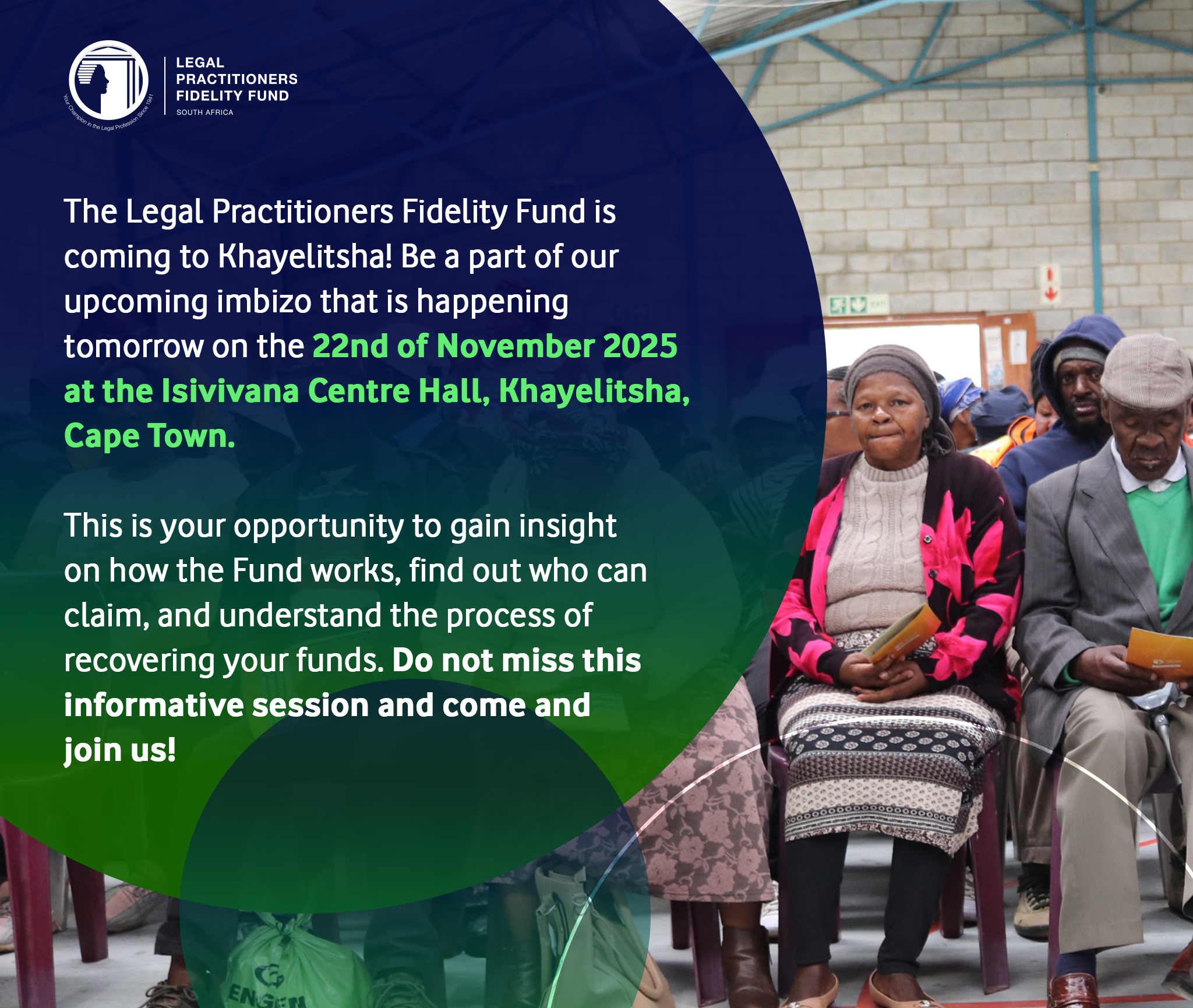 Your Champion in the Legal Profession Since 1941

LEGAL
PRACTITIONERS
FIDELITY FUND
SOUTH AFRICA

The Legal Practitioners Fidelity Fund is coming to Khayelitsha! Be a part of our upcoming imbizo that is happening tomorrow on the 22nd of November 2025 at the Isivivana Centre Hall, Khayelitsha, Cape Town.

This is your opportunity to gain insight on how the Fund works, find out who can claim, and understand the process of recovering your funds. Do not miss this informative session and come and join us!

ENGEN